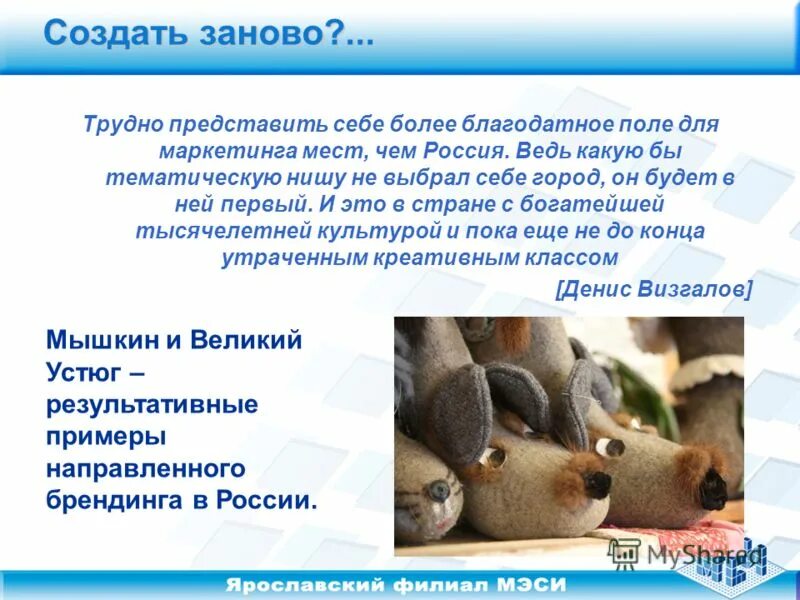 Создать заново?...

Трудно представить себе более благодатное поле для маркетинга мест, чем Россия. Ведь какую бы тематическую нишу не выбрал себе город, он будет в ней первый. И это в стране с богатейшей тысячелетней культурой и пока еще не до конца утраченным креативным классом

[Денис Визгалов]

Мышкин и Великий Устюг – результативные примеры направленного брендинга в России.

MyShared

Ярославский филиал МЭСИ